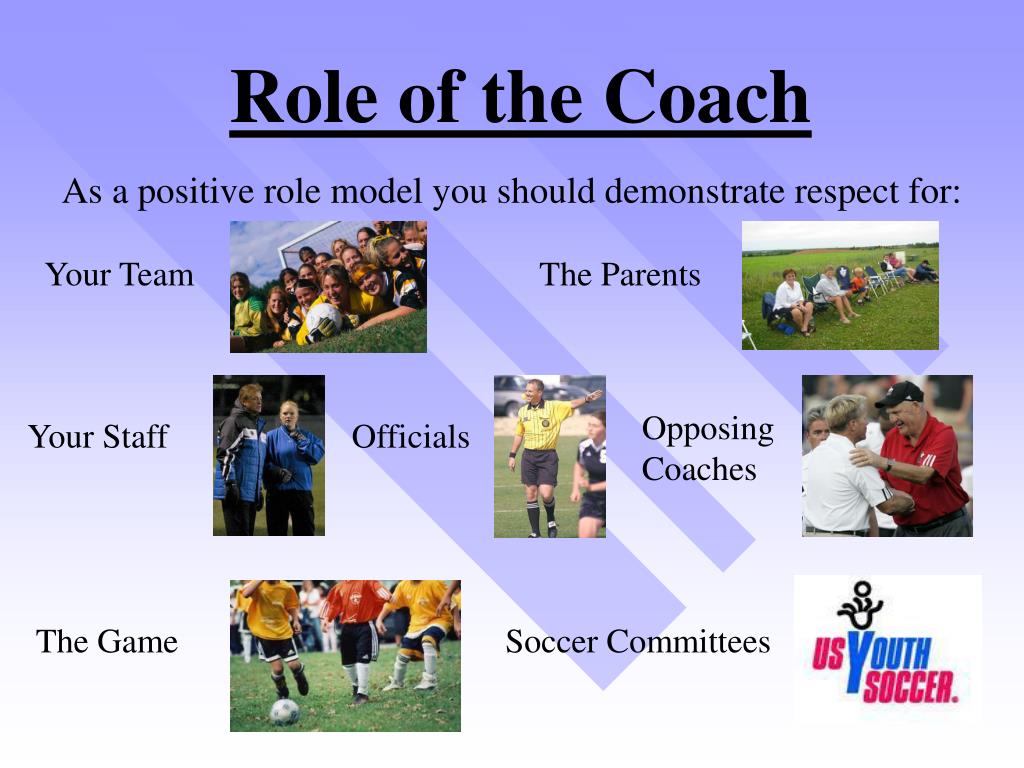 Role of the Coach

As a positive role model you should demonstrate respect for:

Your Team

The Parents

Your Staff

Officials

Opposing Coaches

The Game

Soccer Committees

US YOUTH SOCCER.